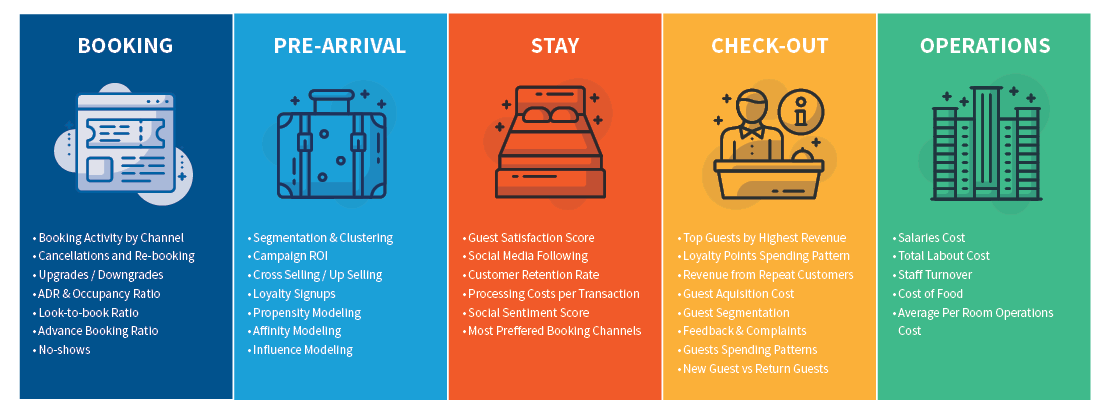 BOOKING

• Booking Activity by Channel
• Cancellations and Re-booking
• Upgrades / Downgrades
• ADR & Occupancy Ratio
• Look-to-book Ratio
• Advance Booking Ratio
• No-shows

PRE-ARRIVAL

• Segmentation & Clustering
• Campaign ROI
• Cross Selling / Up Selling
• Loyalty Signups
• Propensity Modeling
• Affinity Modeling
• Influence Modeling

STAY

• Guest Satisfaction Score
• Social Media Following
• Customer Retention Rate
• Processing Costs per Transaction
• Social Sentiment Score
• Most Preffered Booking Channels

CHECK-OUT

• Top Guests by Highest Revenue
• Loyalty Points Spending Pattern
• Revenue from Repeat Customers
• Guest Aquisition Cost
• Guest Segmentation
• Feedback & Complaints
• Guests Spending Patterns
• New Guest vs Return Guests

OPERATIONS

• Salaries Cost
• Total Labout Cost
• Staff Turnover
• Cost of Food
• Average Per Room Operations Cost